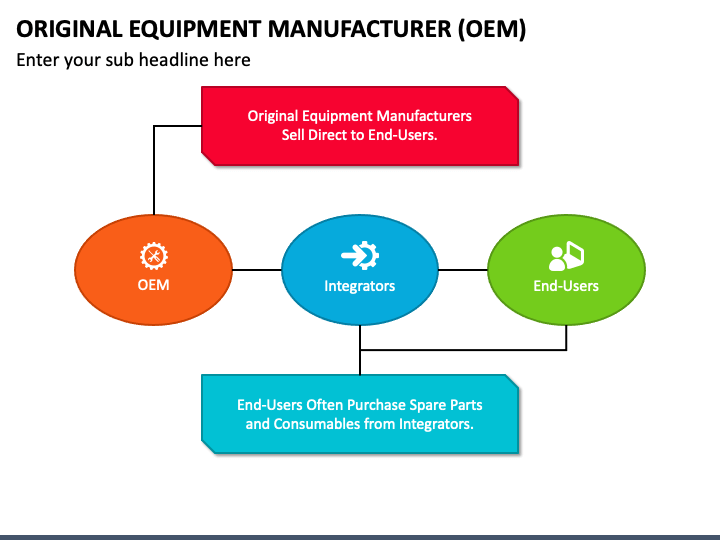 ORIGINAL EQUIPMENT MANUFACTURER (OEM)

Enter your sub headline here

Original Equipment Manufacturers Sell Direct to End-Users.

OEM

Integrators

End-Users

End-Users Often Purchase Spare Parts and Consumables from Integrators.